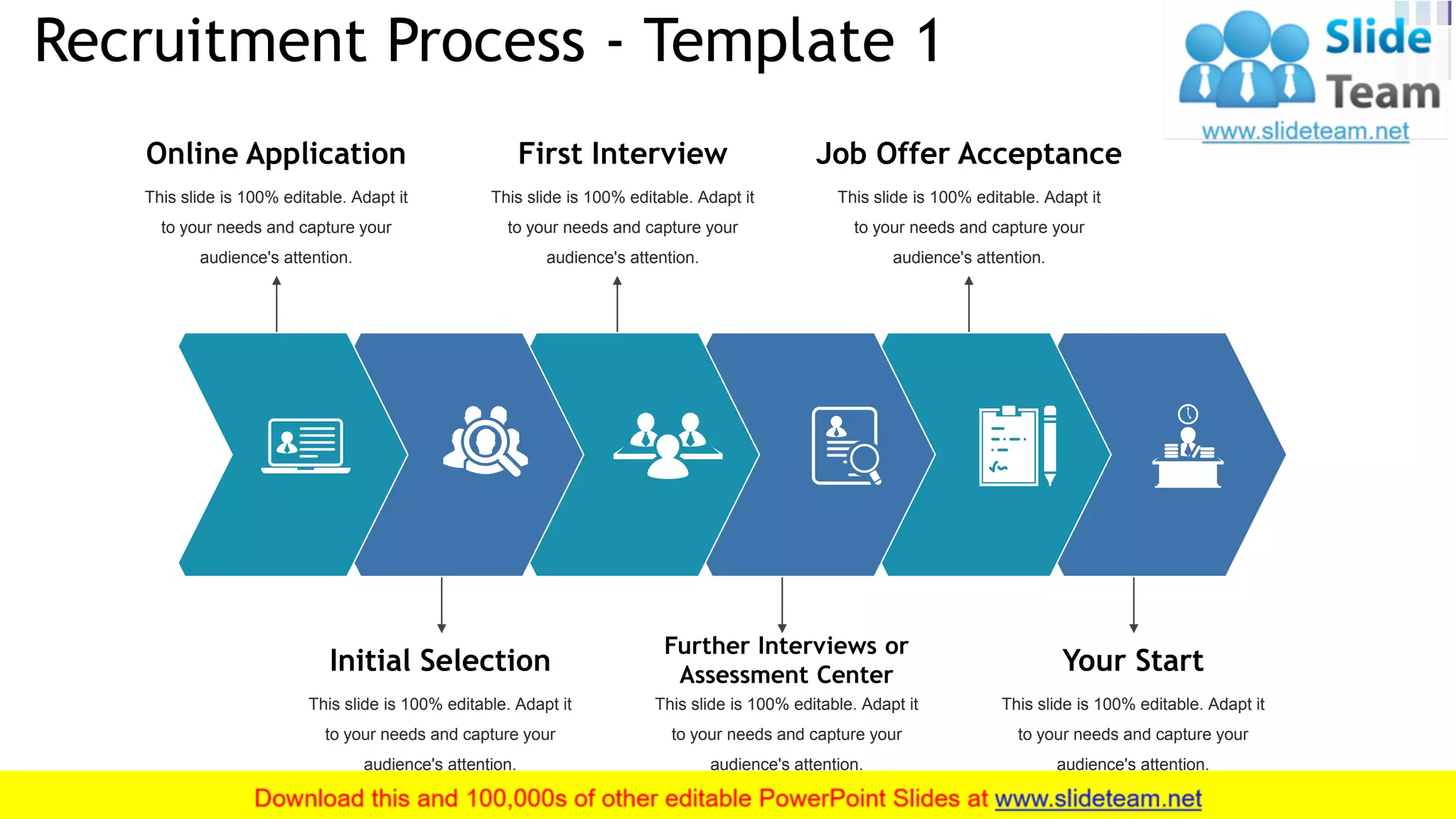 Recruitment Process - Template 1

Slide Team
www.slideteam.net

Online Application

This slide is 100% editable. Adapt it to your needs and capture your audience's attention.

First Interview

This slide is 100% editable. Adapt it to your needs and capture your audience's attention.

Job Offer Acceptance

This slide is 100% editable. Adapt it to your needs and capture your audience's attention.

Initial Selection

This slide is 100% editable. Adapt it to your needs and capture your audience's attention.

Further Interviews or Assessment Center

This slide is 100% editable. Adapt it to your needs and capture your audience's attention.

Your Start

This slide is 100% editable. Adapt it to your needs and capture your audience's attention.

Download this and 100,000s of other editable PowerPoint Slides at www.slideteam.net